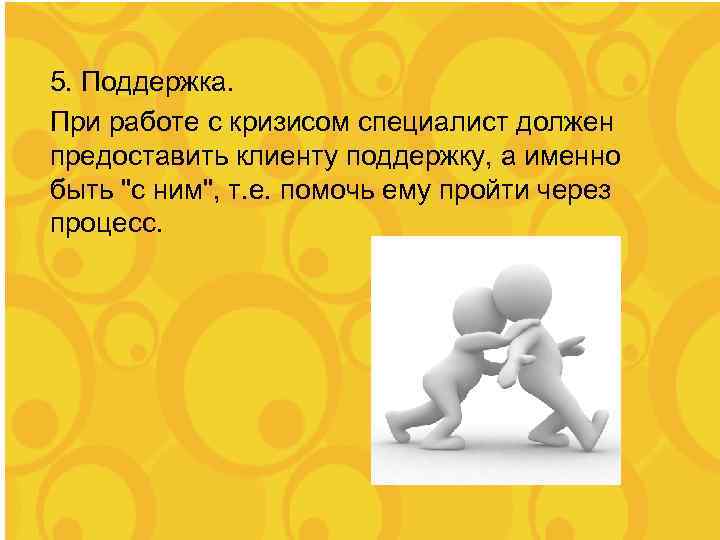 5. Поддержка.

При работе с кризисом специалист должен предоставить клиенту поддержку, а именно быть "с ним", т.е. помочь ему пройти через процесс.